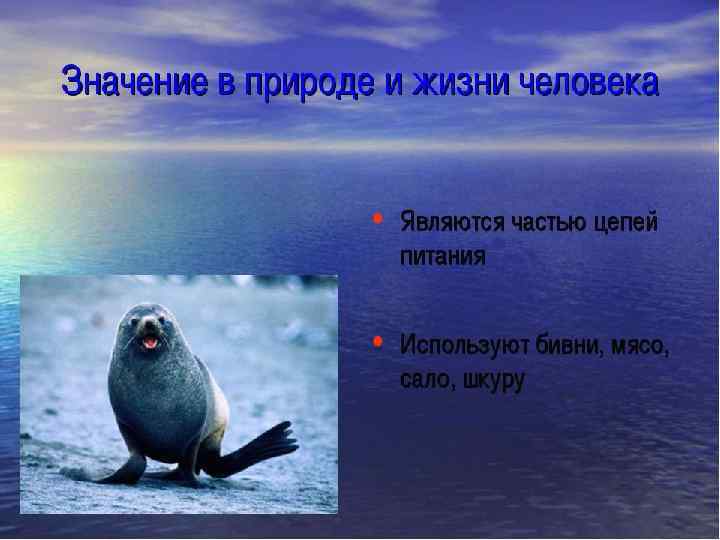 Значение в природе и жизни человека

• Являются частью цепей питания

• Используют бивни, мясо, сало, шкуру